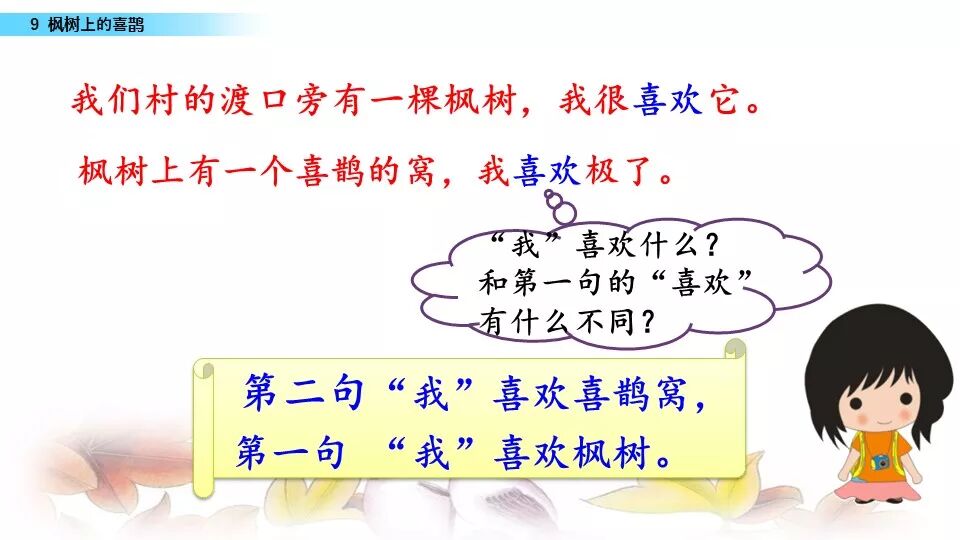 9 枫树上的喜鹊

我们村的渡口旁有一棵枫树，我很喜欢它。

枫树上有一个喜鹊的窝，我喜欢极了。

“我”喜欢什么？和第一句的“喜欢”有什么不同？

第二句“我”喜欢喜鹊窝，第一句 “我”喜欢枫树。